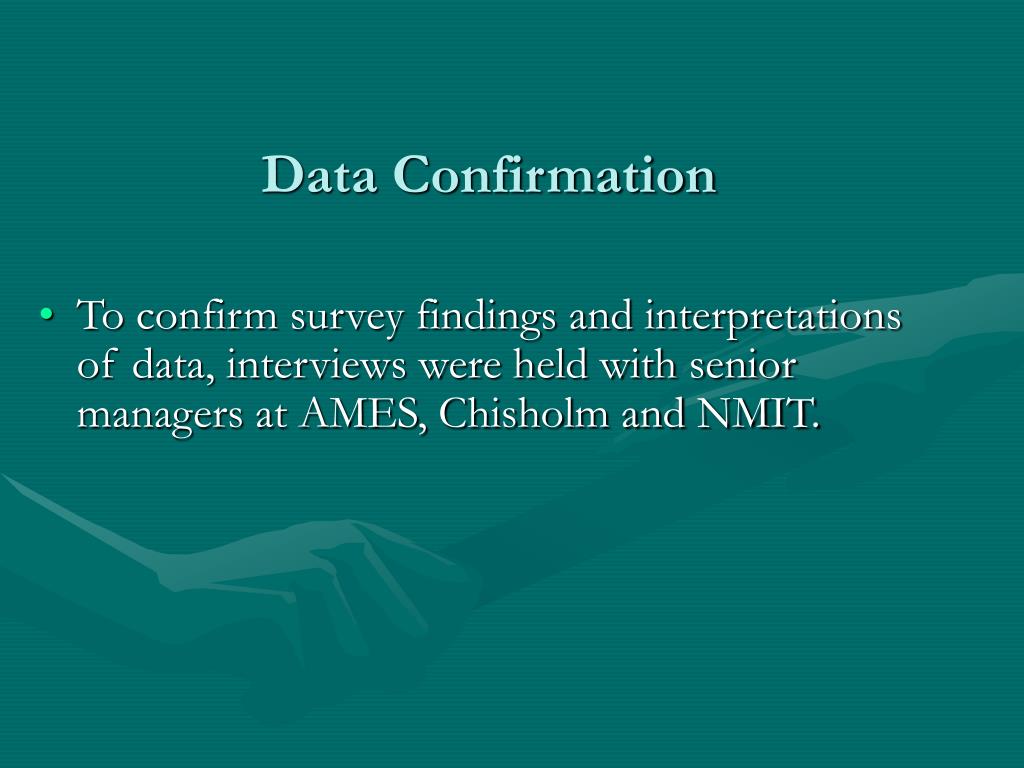 Data Confirmation

• To confirm survey findings and interpretations of data, interviews were held with senior managers at AMES, Chisholm and NMIT.